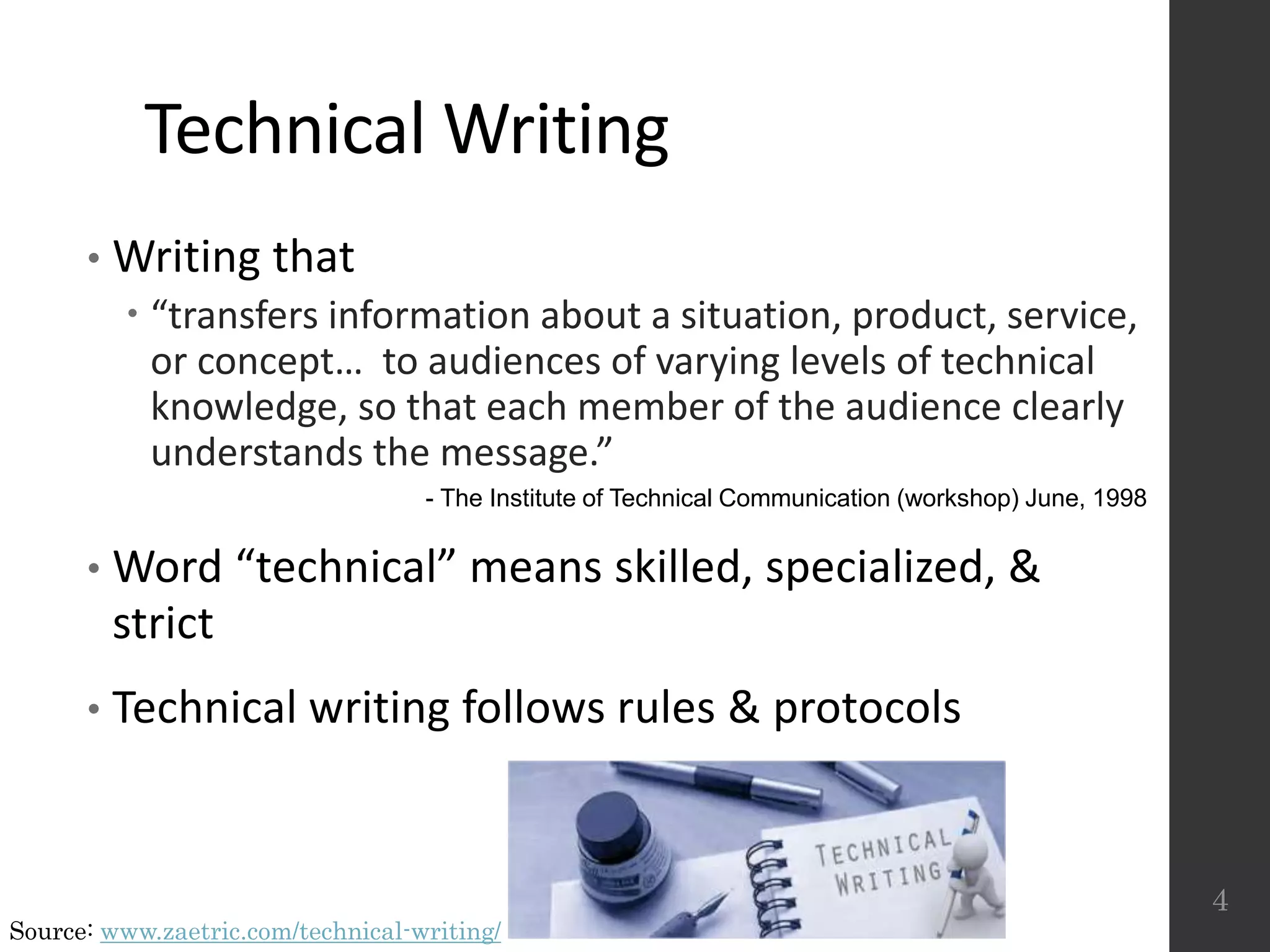 Technical Writing

• Writing that
  • “transfers information about a situation, product, service, or concept… to audiences of varying levels of technical knowledge, so that each member of the audience clearly understands the message.”

- The Institute of Technical Communication (workshop) June, 1998

• Word “technical” means skilled, specialized, & strict

• Technical writing follows rules & protocols

TECHNICAL WRITING

Source: www.zaetric.com/technical-writing/

4